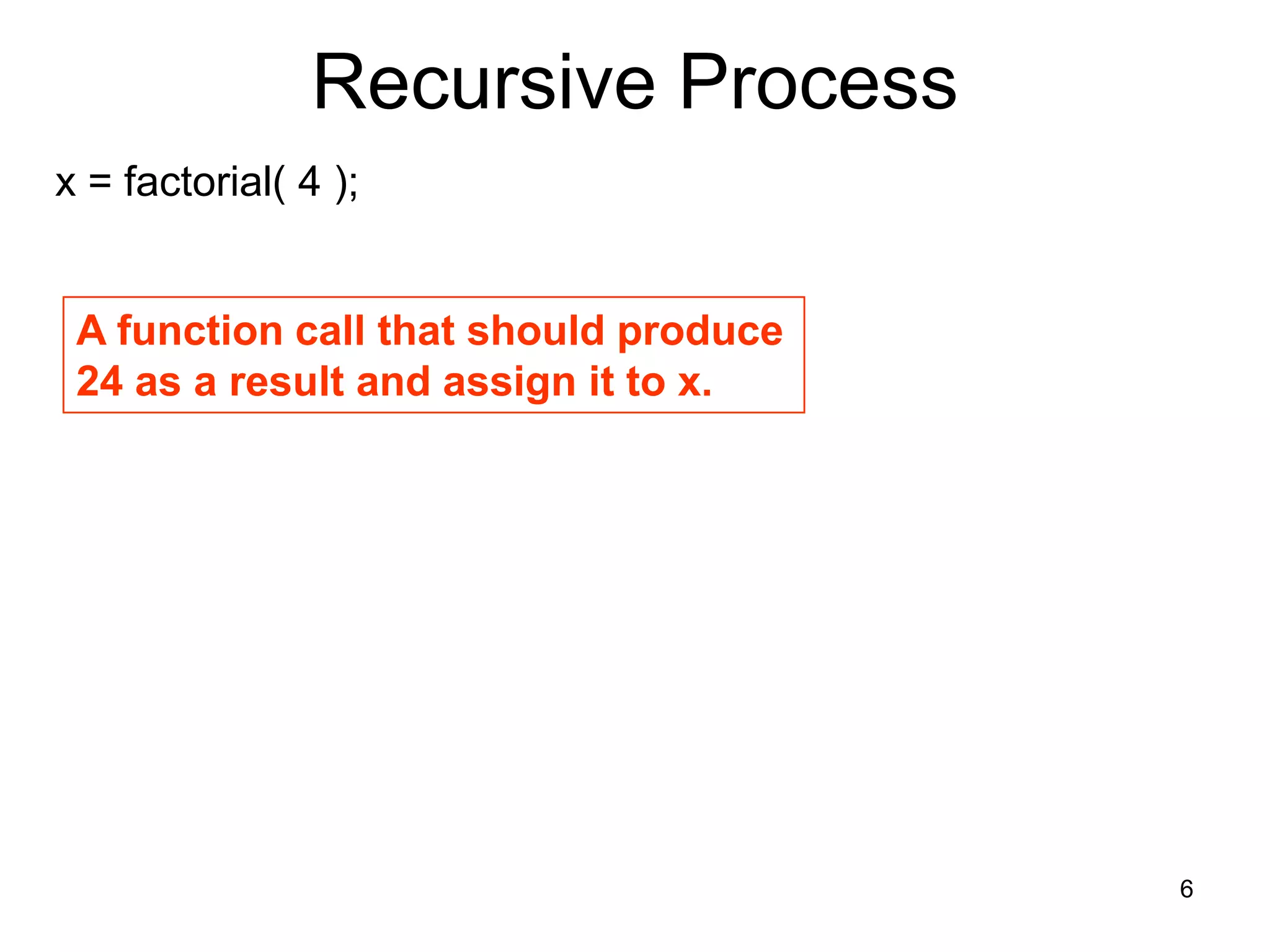 Recursive Process

x = factorial( 4 );

A function call that should produce 24 as a result and assign it to x.

6